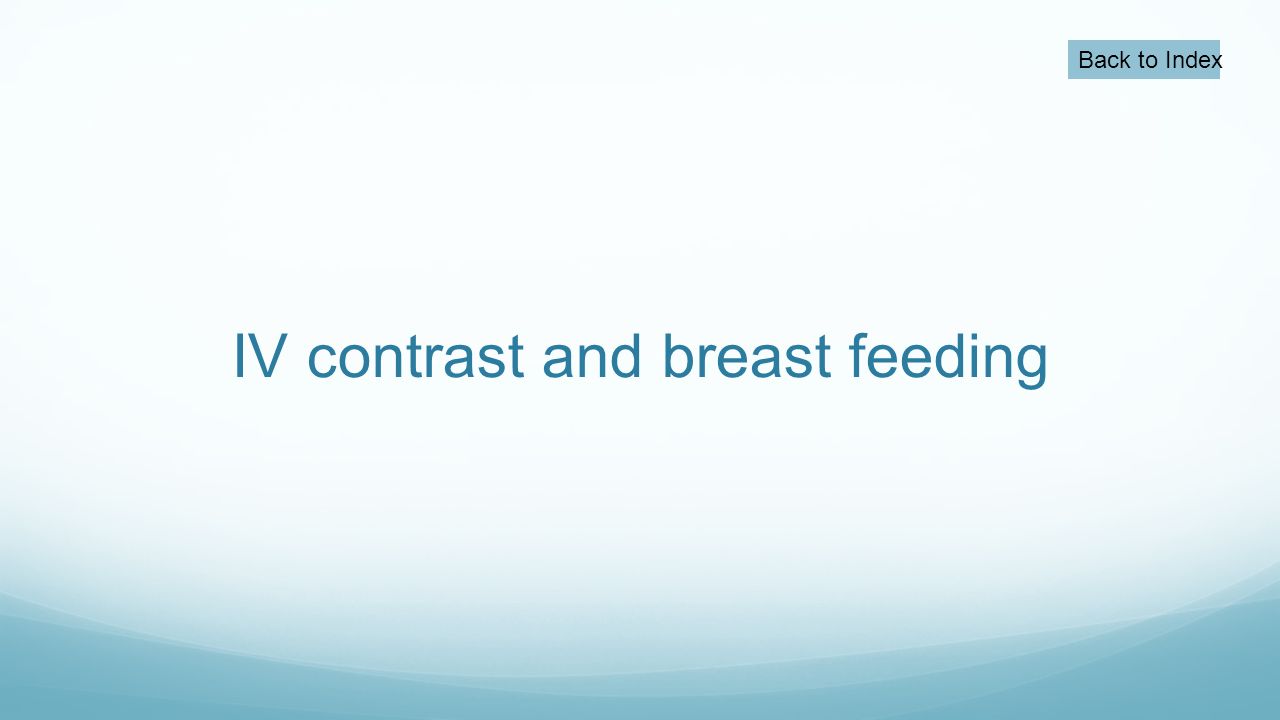 Back to Index

IV contrast and breast feeding